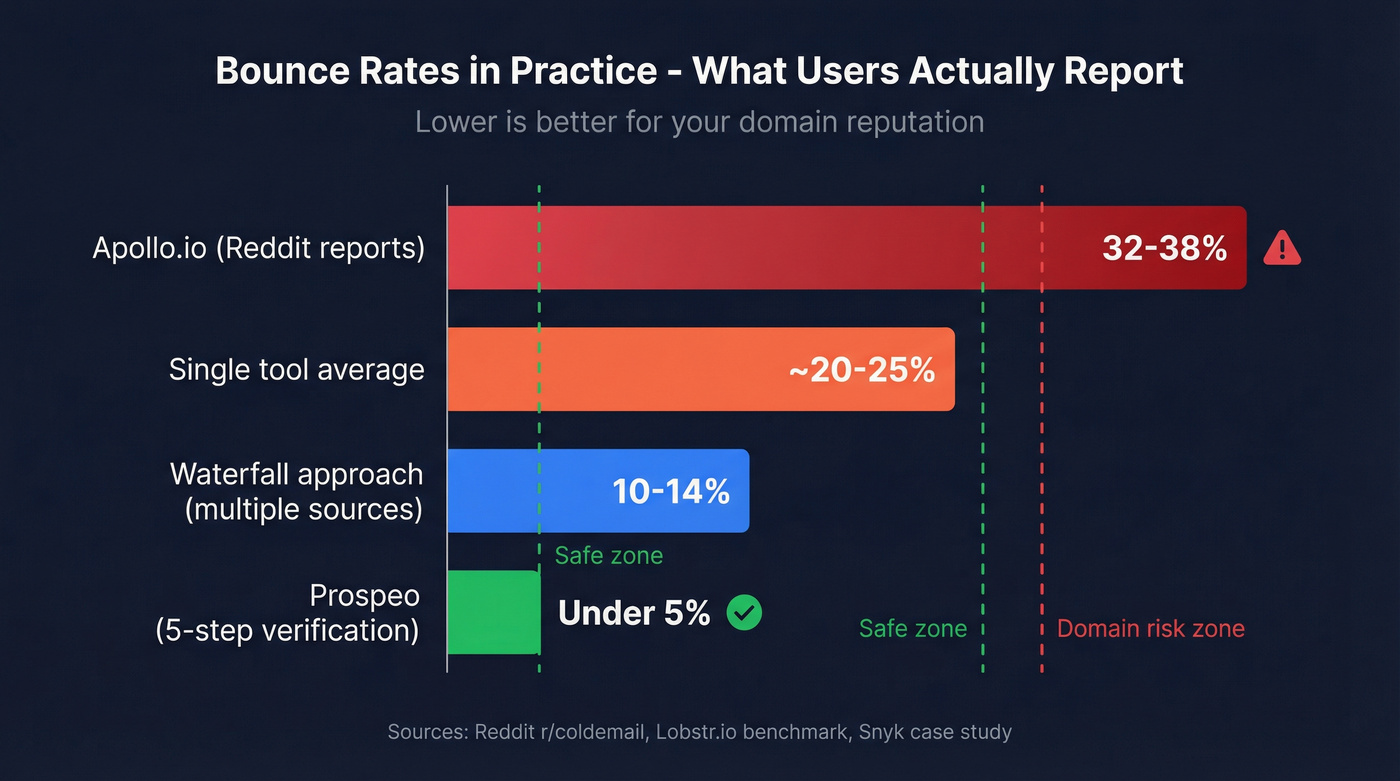 Bounce Rates in Practice - What Users Actually Report

Lower is better for your domain reputation

Apollo.io (Reddit reports)
32-38%

Single tool average
~20-25%

Waterfall approach (multiple sources)
10-14%

Safe zone

Prospeo (5-step verification)
Under 5%

Safe zone
Domain risk zone

Sources: Reddit r/coldemail, Lobstr.io benchmark, Snyk case study